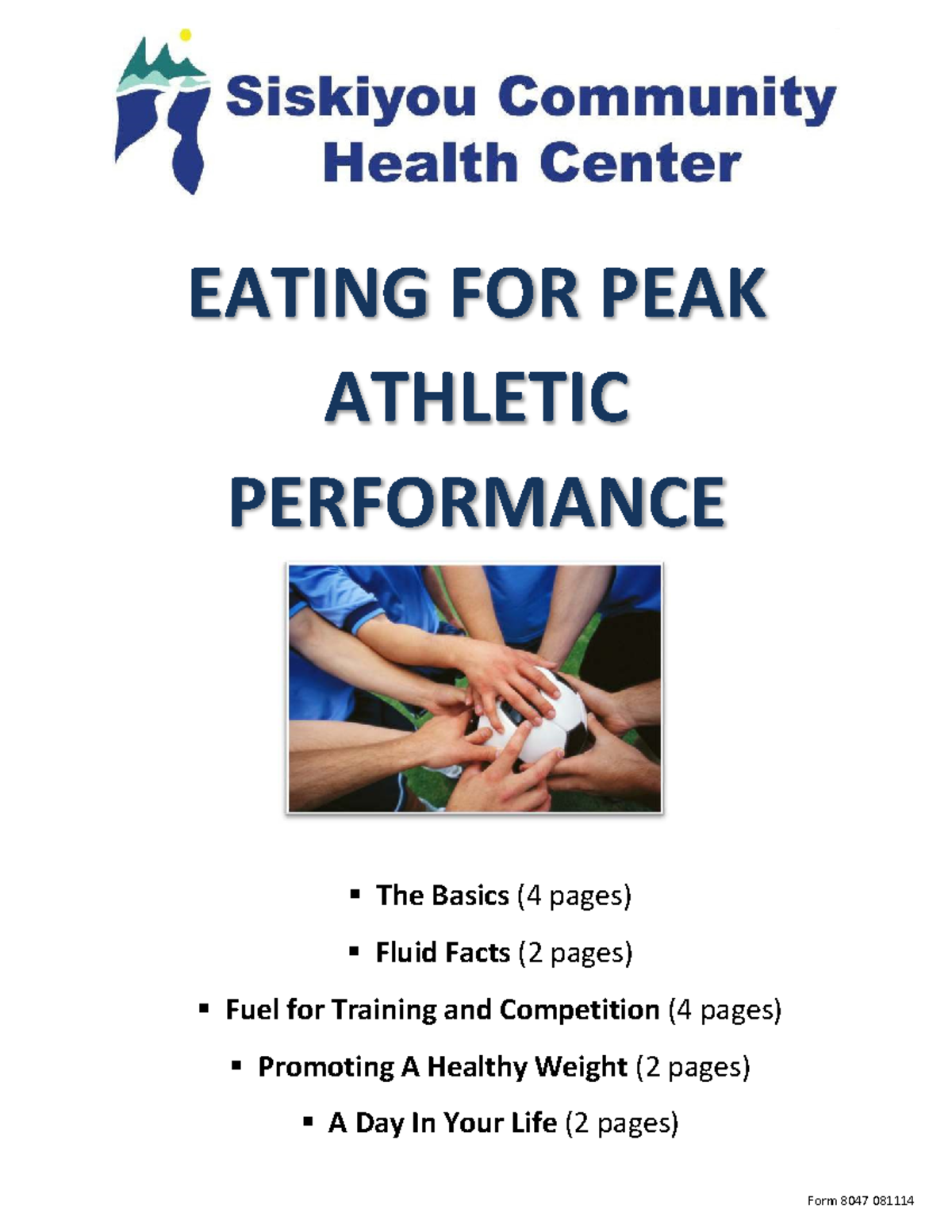 Siskiyou Community Health Center

EATING FOR PEAK ATHLETIC PERFORMANCE

▪ The Basics (4 pages)

▪ Fluid Facts (2 pages)

▪ Fuel for Training and Competition (4 pages)

▪ Promoting A Healthy Weight (2 pages)

▪ A Day In Your Life (2 pages)

Form 8047 081114